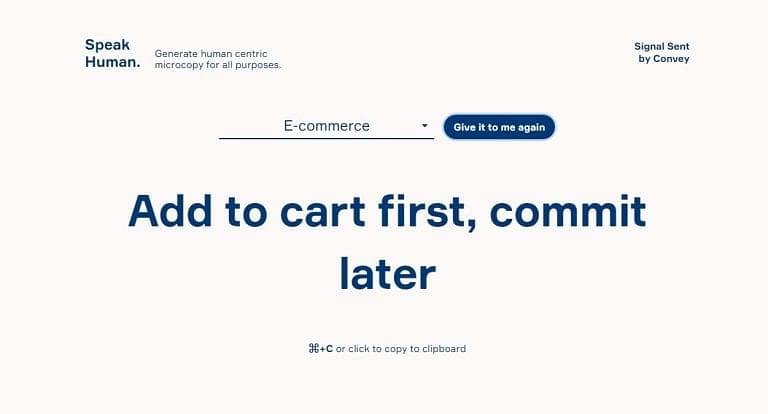 Speak Human.

Generate human centric microcopy for all purposes.

Signal Sent by Convey

E-commerce

Give it to me again

Add to cart first, commit later

⌘+C or click to copy to clipboard